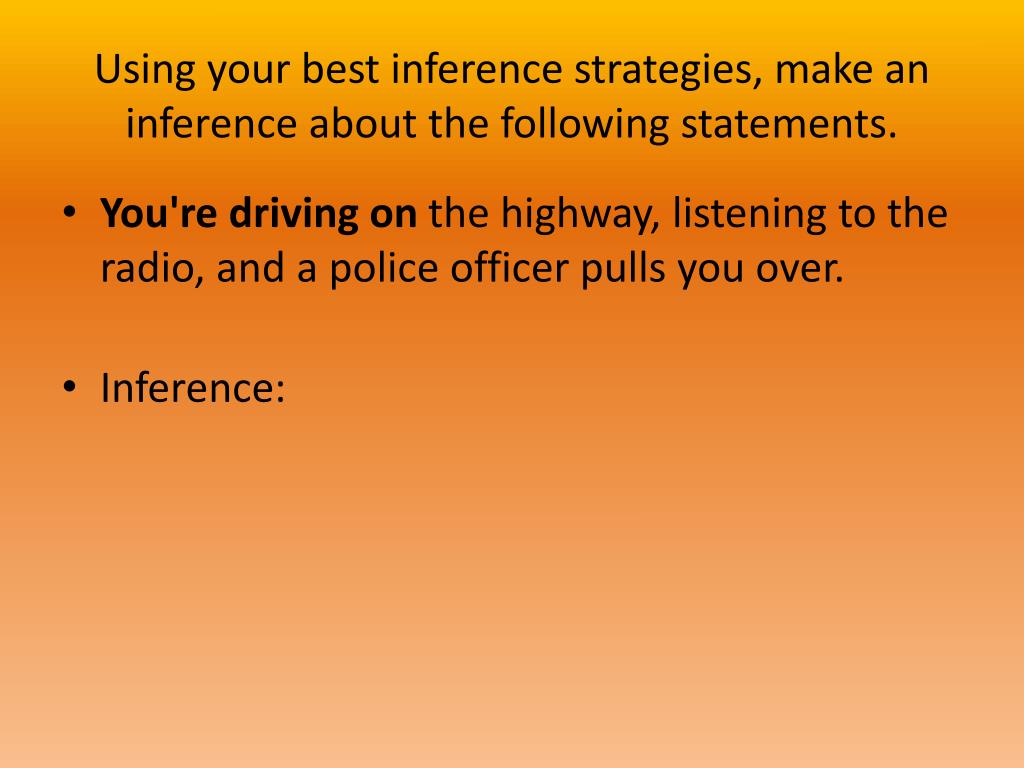 Using your best inference strategies, make an inference about the following statements.

• You're driving on the highway, listening to the radio, and a police officer pulls you over.

• Inference: